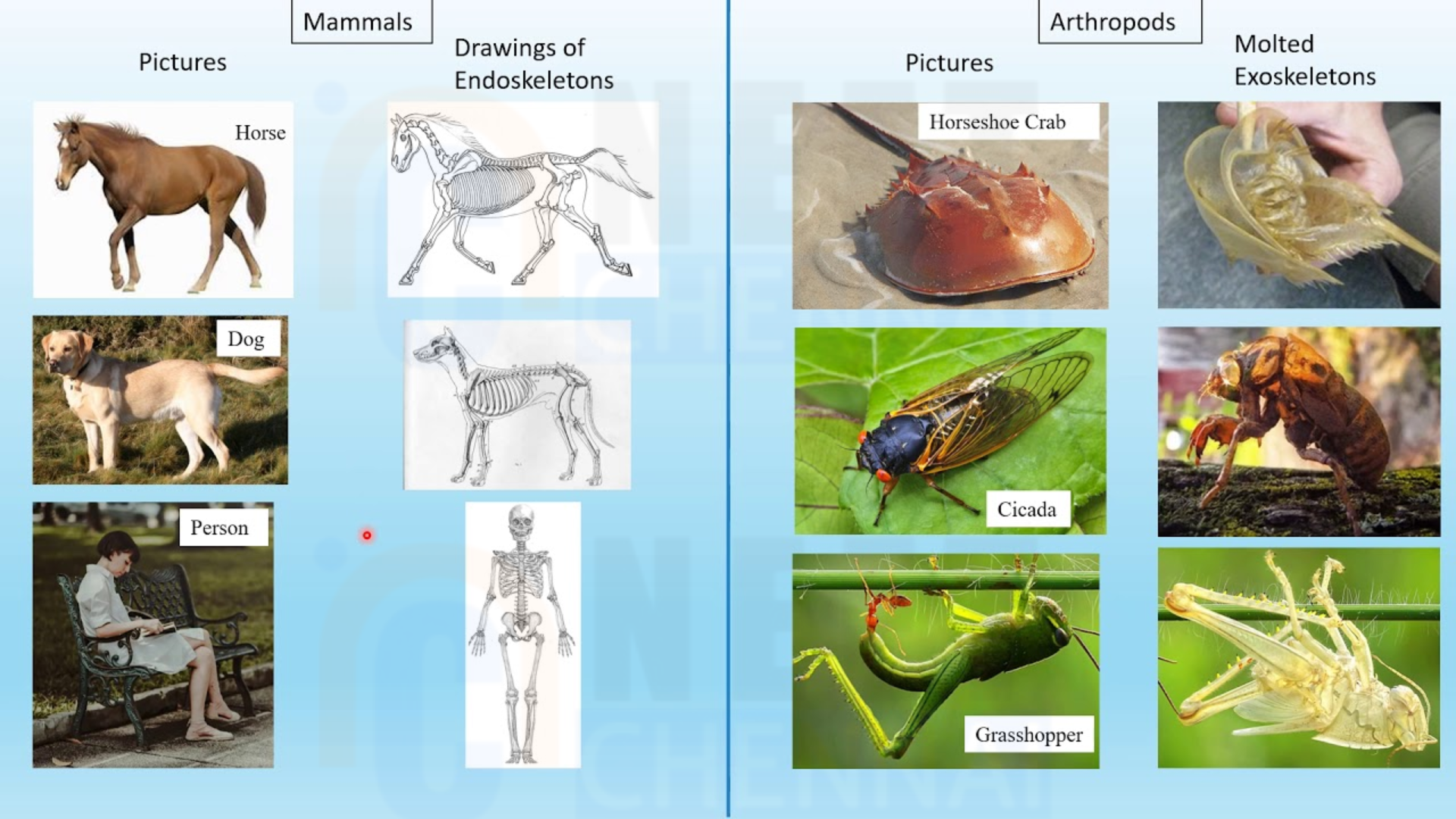 Mammals

Pictures

Drawings of Endoskeletons

Horse

Dog

Person

Arthropods

Pictures

Molted Exoskeletons

Horseshoe Crab

Cicada

Grasshopper